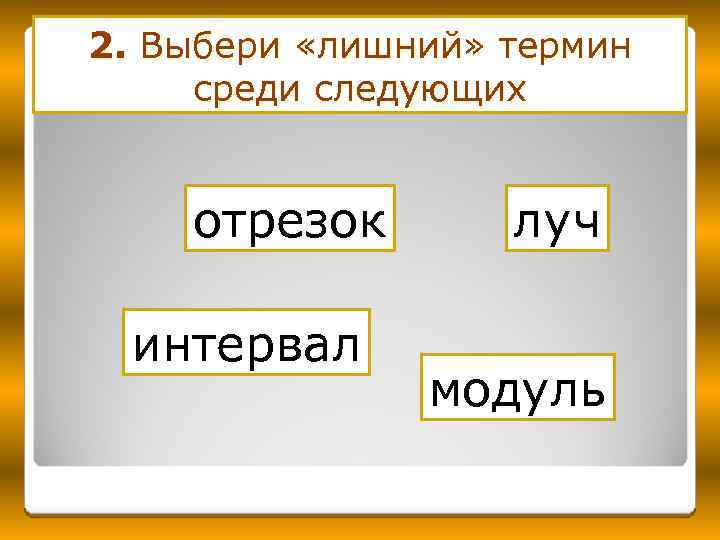 2. Выбери «лишний» термин среди следующих

отрезок

луч

интервал

модуль